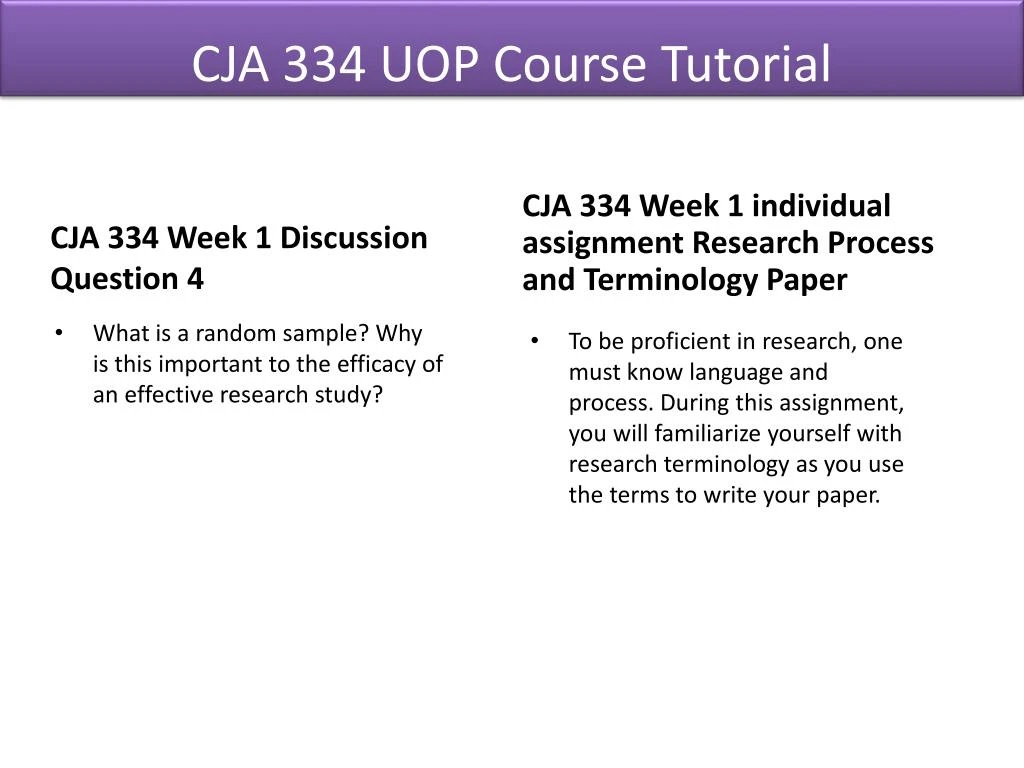 CJA 334 UOP Course Tutorial

CJA 334 Week 1 Discussion Question 4

• What is a random sample? Why is this important to the efficacy of an effective research study?

CJA 334 Week 1 individual assignment Research Process and Terminology Paper

• To be proficient in research, one must know language and process. During this assignment, you will familiarize yourself with research terminology as you use the terms to write your paper.